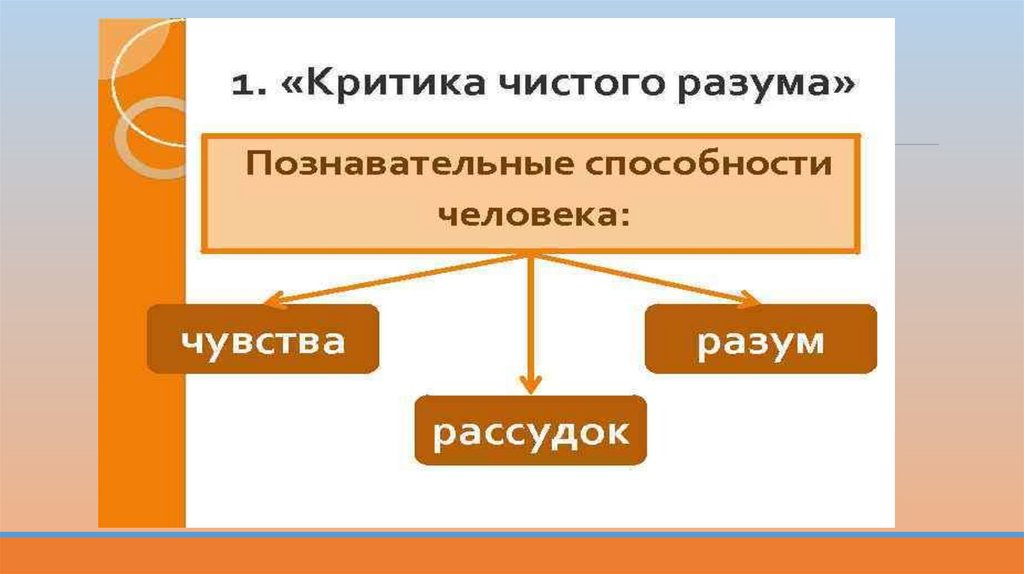 1. «Критика чистого разума»

Познавательные способности человека:

чувства

рассудок

разум